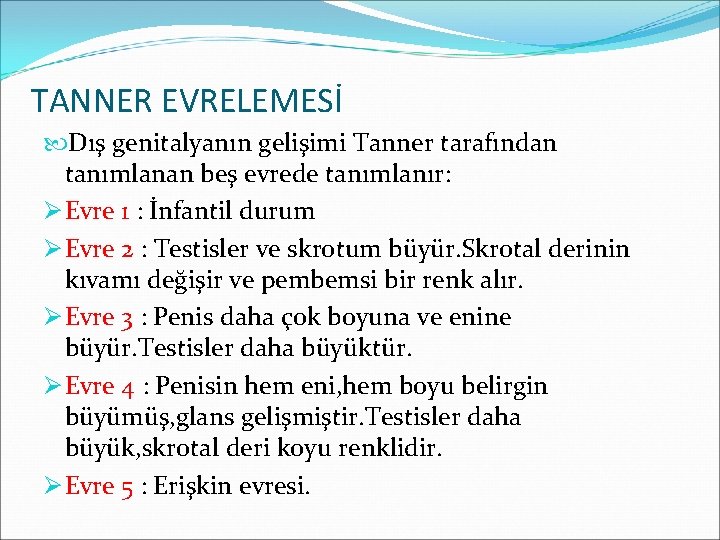 TANNER EVRELEMESİ

Dış genitalyanın gelişimi Tanner tarafından tanımlanan beş evrede tanımlanır:

Evre 1 : İnfantil durum

Evre 2 : Testisler ve skrotum büyür.Skrotal derinin kıvamı değişir ve pembemsi bir renk alır.

Evre 3 : Penis daha çok boyuna ve enine büyür.Testisler daha büyüktür.

Evre 4 : Penisin hem eni,hem boyu belirgin büyümüş,glans gelişmiştir.Testisler daha büyük,skrotal deri koyu renklidir.

Evre 5 : Erişkin evresi.